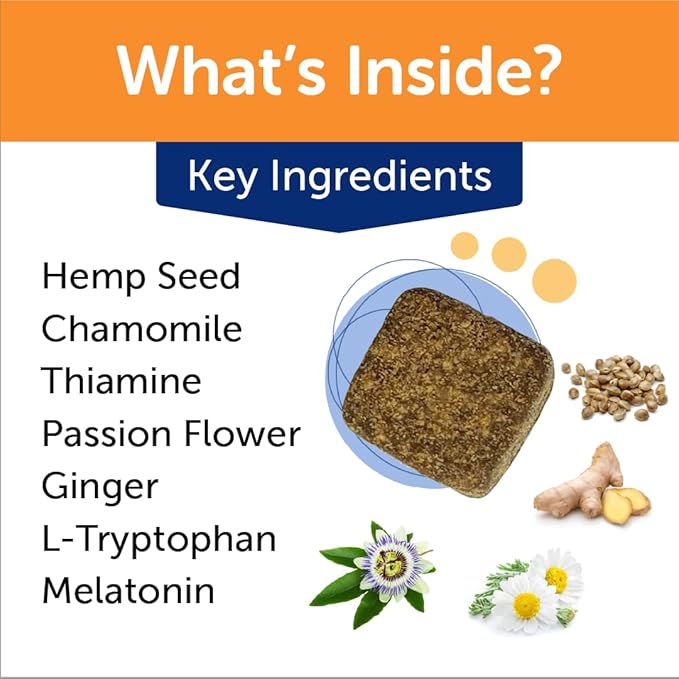 What's Inside?

Key Ingredients

Hemp Seed
Chamomile
Thiamine
Passion Flower
Ginger
L-Tryptophan
Melatonin